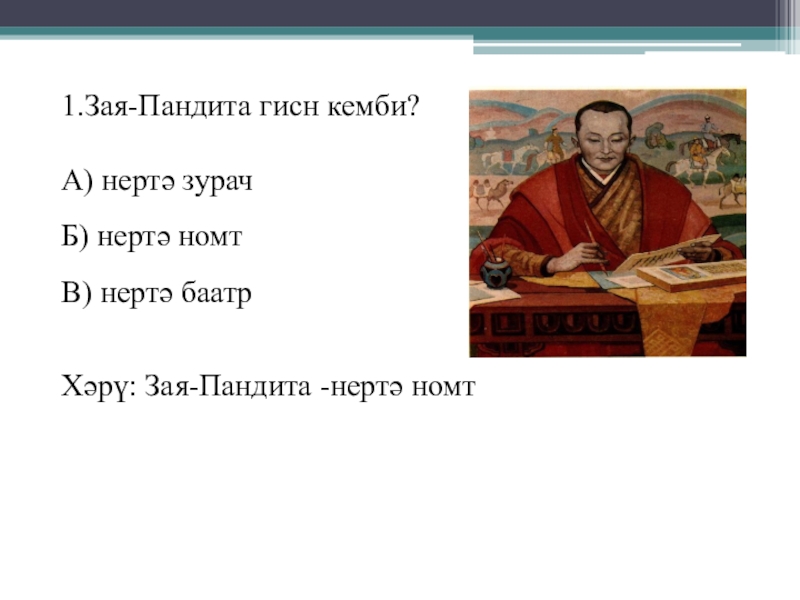 1.Зая-Пандита гисн кемби?

А) нертә зурач

Б) нертә номт

В) нертә баатр

Хәрү: Зая-Пандита -нертә номт